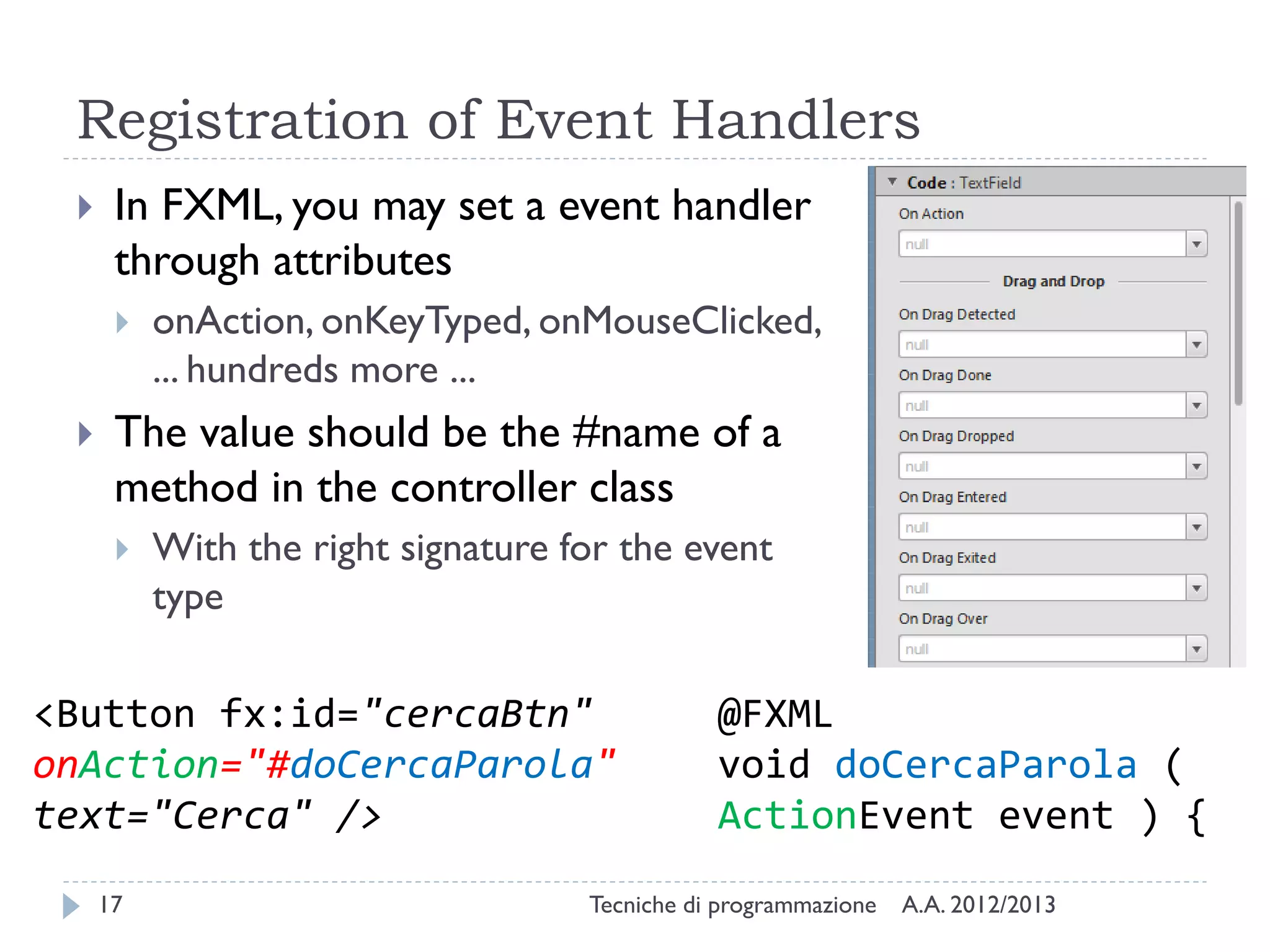 Registration of Event Handlers

In FXML, you may set a event handler through attributes

onAction, onKeyTyped, onMouseClicked, ... hundreds more ...

The value should be the #name of a method in the controller class

With the right signature for the event type

Code : TextField

On Action

null

Drag and Drop

On Drag Detected

null

On Drag Done

null

On Drag Dropped

null

On Drag Entered

null

On Drag Exited

null

On Drag Over

null

<Button fx:id="cercaBtn"
onAction="#doCercaParola"
text="Cerca" />

@FXML
void doCercaParola (
ActionEvent event ) {

17

Tecniche di programmazione A.A. 2012/2013